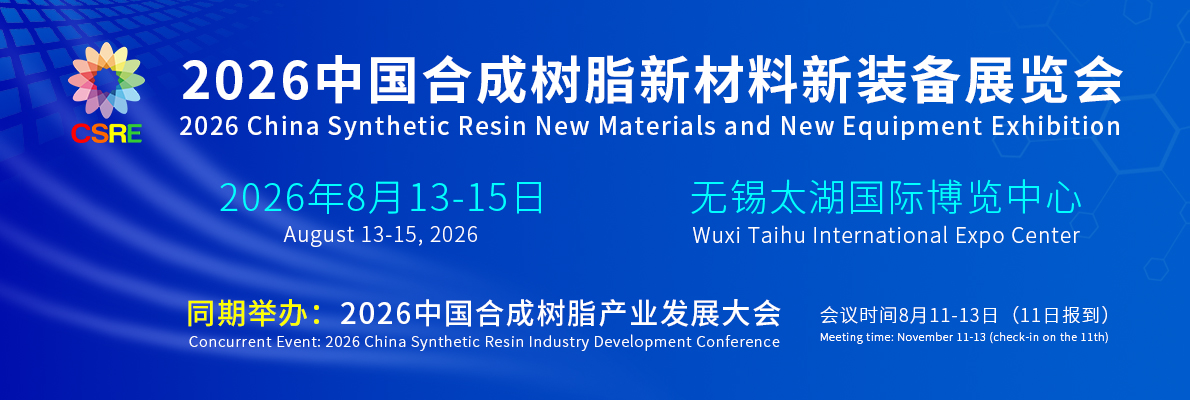 CSRE

2026中国合成树脂新材料新装备展览会
2026 China Synthetic Resin New Materials and New Equipment Exhibition

2026年8月13-15日
August 13-15, 2026

无锡太湖国际博览中心
Wuxi Taihu International Expo Center

同期举办：2026中国合成树脂产业发展大会
Concurrent Event: 2026 China Synthetic Resin Industry Development Conference

会议时间8月11-13日（11日报到）
Meeting time: November 11-13 (check-in on the 11th)